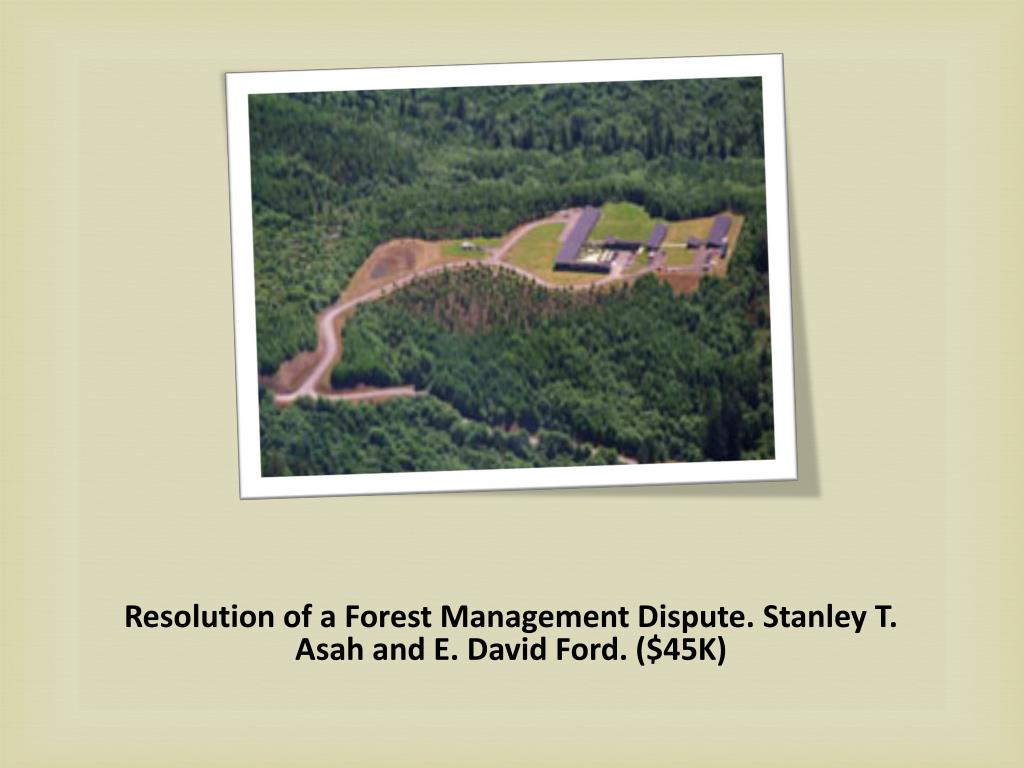 Resolution of a Forest Management Dispute. Stanley T. Asah and E. David Ford. (\$45K)